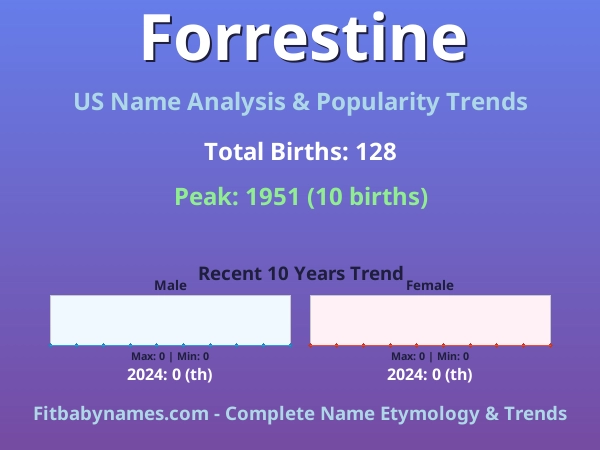 Forrestine

US Name Analysis & Popularity Trends

Total Births: 128

Peak: 1951 (10 births)

Recent 10 Years Trend

Male

Max: 0 | Min: 0

2024: 0 (th)

Female

Max: 0 | Min: 0

2024: 0 (th)

Fitbabynames.com - Complete Name Etymology & Trends